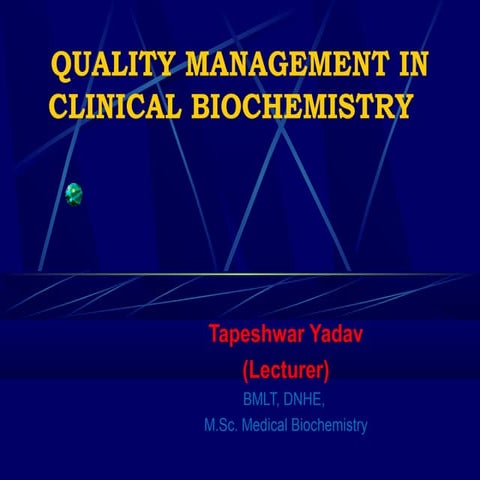 QUALITY MANAGEMENT IN CLINICAL BIOCHEMISTRY

Tapeshwar Yadav
(Lecturer)
BMLT, DNHE,
M.Sc. Medical Biochemistry